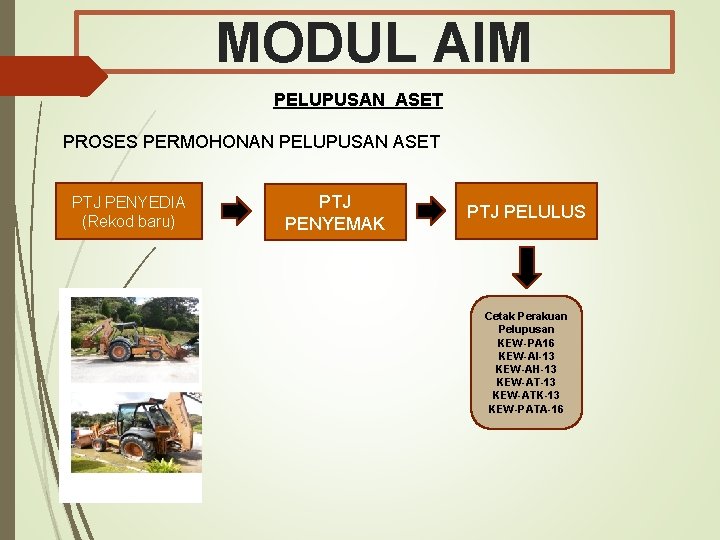 MODUL AIM

PELUPUSAN ASET

PROSES PERMOHONAN PELUPUSAN ASET

PTJ PENYEDIA (Rekod baru)

PTJ PENYEMAK

PTJ PELULUS

Cetak Perakuan Pelupusan
KEW-PA16
KEW-AI-13
KEW-AH-13
KEW-AT-13
KEW-ATK-13
KEW-PATA-16